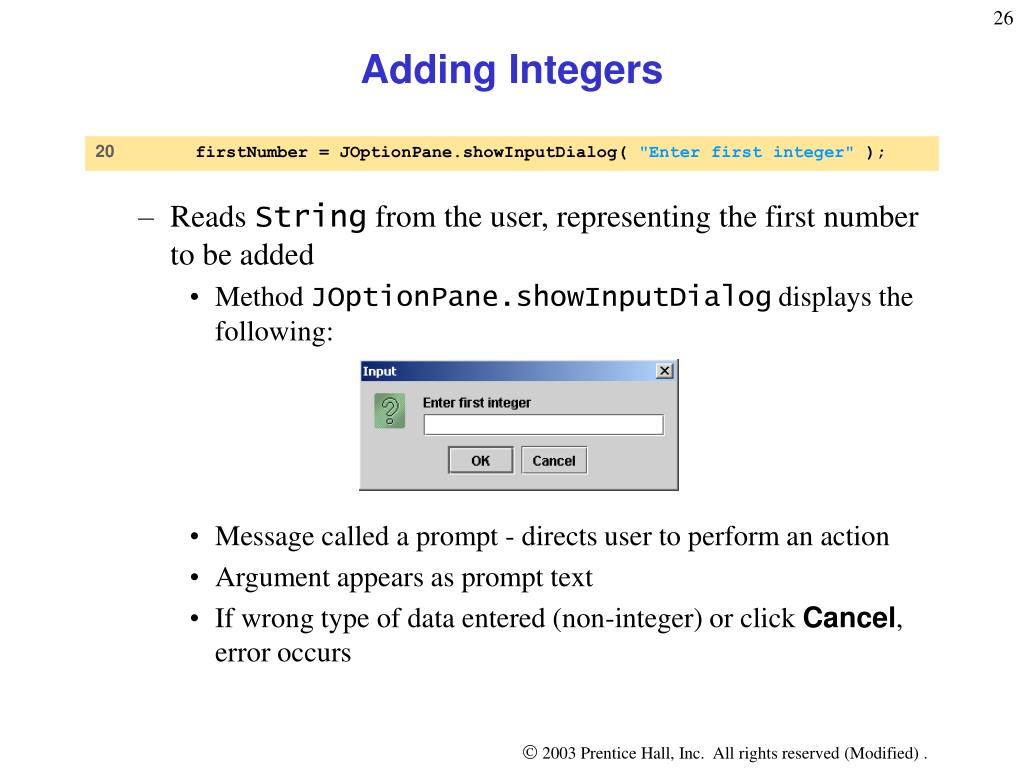 26

Adding Integers

20 firstNumber = JOptionPane.showInputDialog( "Enter first integer" );

– Reads String from the user, representing the first number to be added

• Method JOptionPane.showInputDialog displays the following:

Input

Enter first integer

OK Cancel

• Message called a prompt - directs user to perform an action
• Argument appears as prompt text
• If wrong type of data entered (non-integer) or click Cancel, error occurs

© 2003 Prentice Hall, Inc. All rights reserved (Modified) .